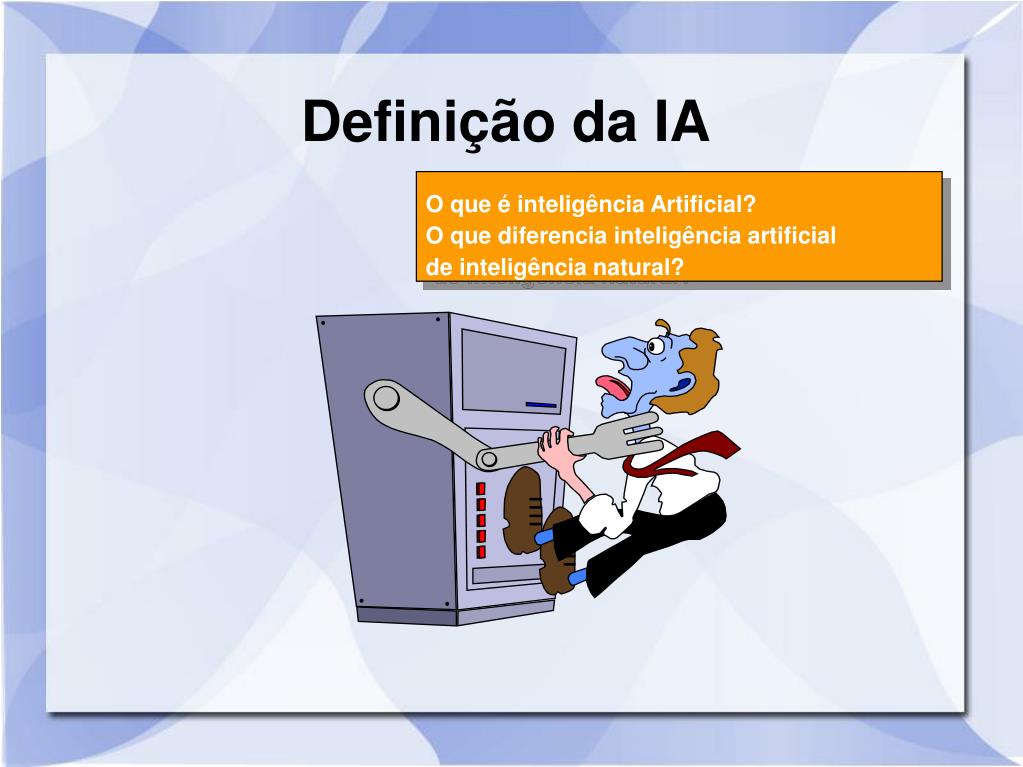 Definição da IA

O que é inteligência Artificial?
O que diferencia inteligência artificial de inteligência natural?